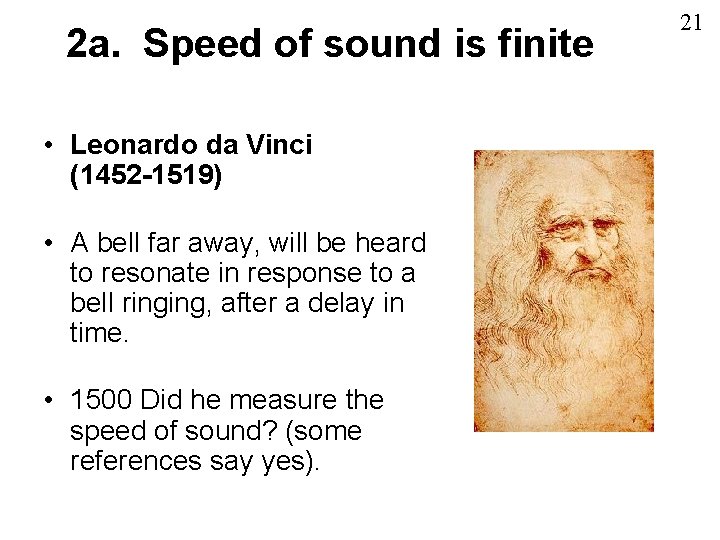 21

2a. Speed of sound is finite

• Leonardo da Vinci (1452-1519)

• A bell far away, will be heard to resonate in response to a bell ringing, after a delay in time.

• 1500 Did he measure the speed of sound? (some references say yes).